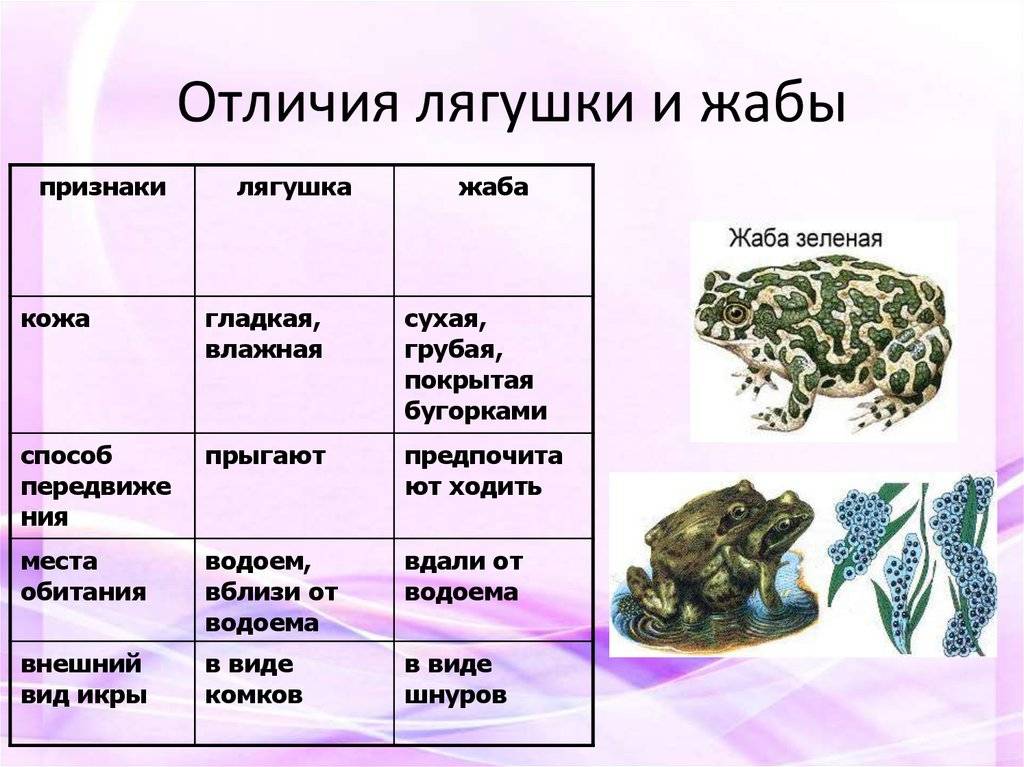 Отличия лягушки и жабы

| признаки | лягушка | жаба |
|---|---|---|
| кожа | гладкая, влажная | сухая, грубая, покрытая бугорками |
| способ передвижения | прыгают | предпочитают ходить |
| места обитания | водоем, вблизи от водоема | вдали от водоема |
| внешний вид икры | в виде комков | в виде шнуров |

Жаба зеленая